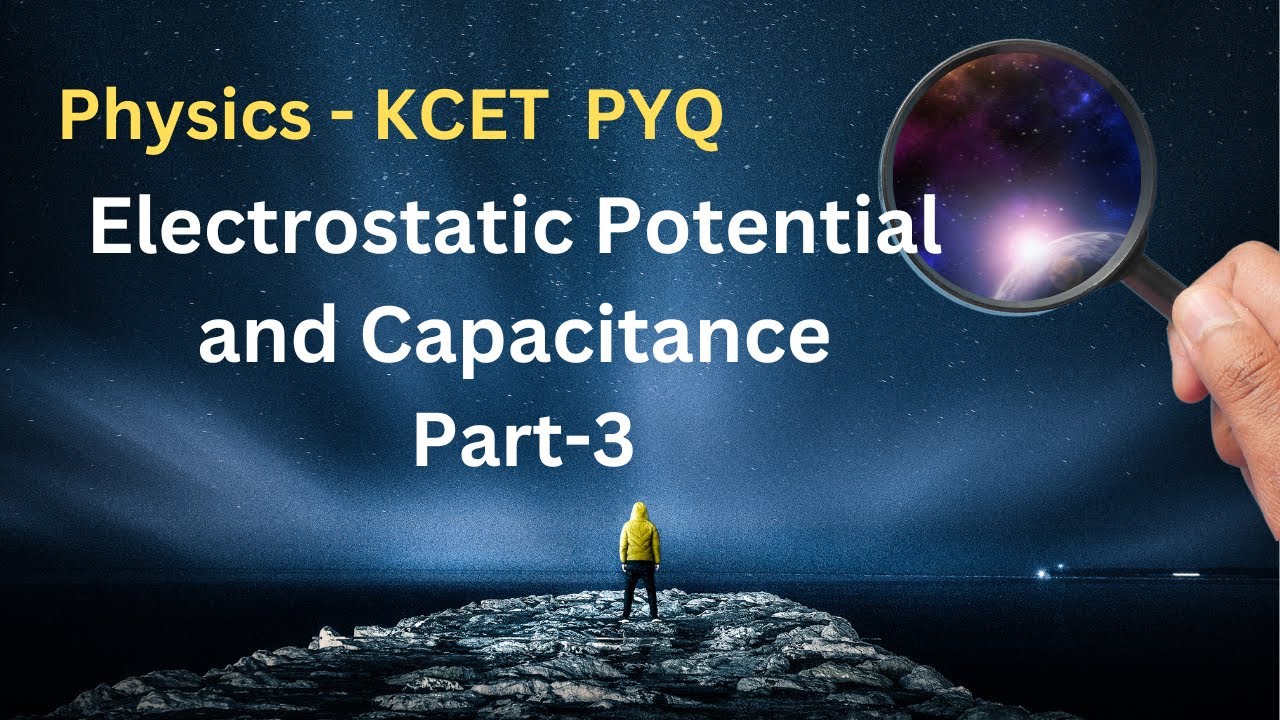 Physics - KCET PYQ

Electrostatic Potential and Capacitance Part-3